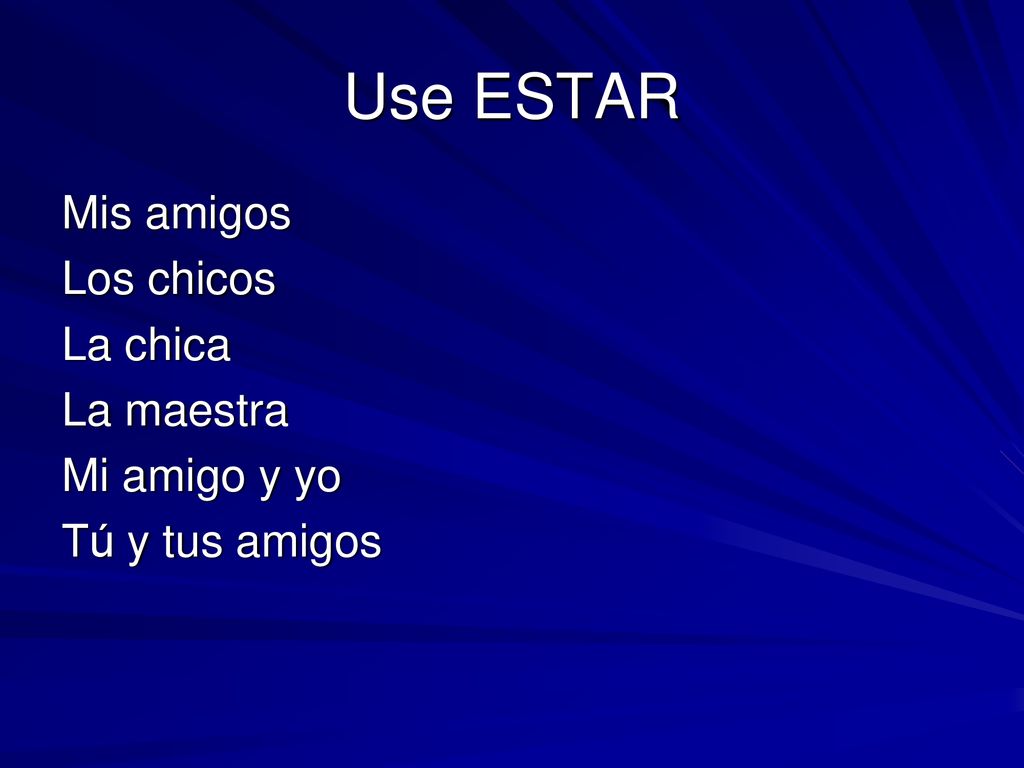 Use ESTAR

Mis amigos
Los chicos
La chica
La maestra
Mi amigo y yo
Tú y tus amigos